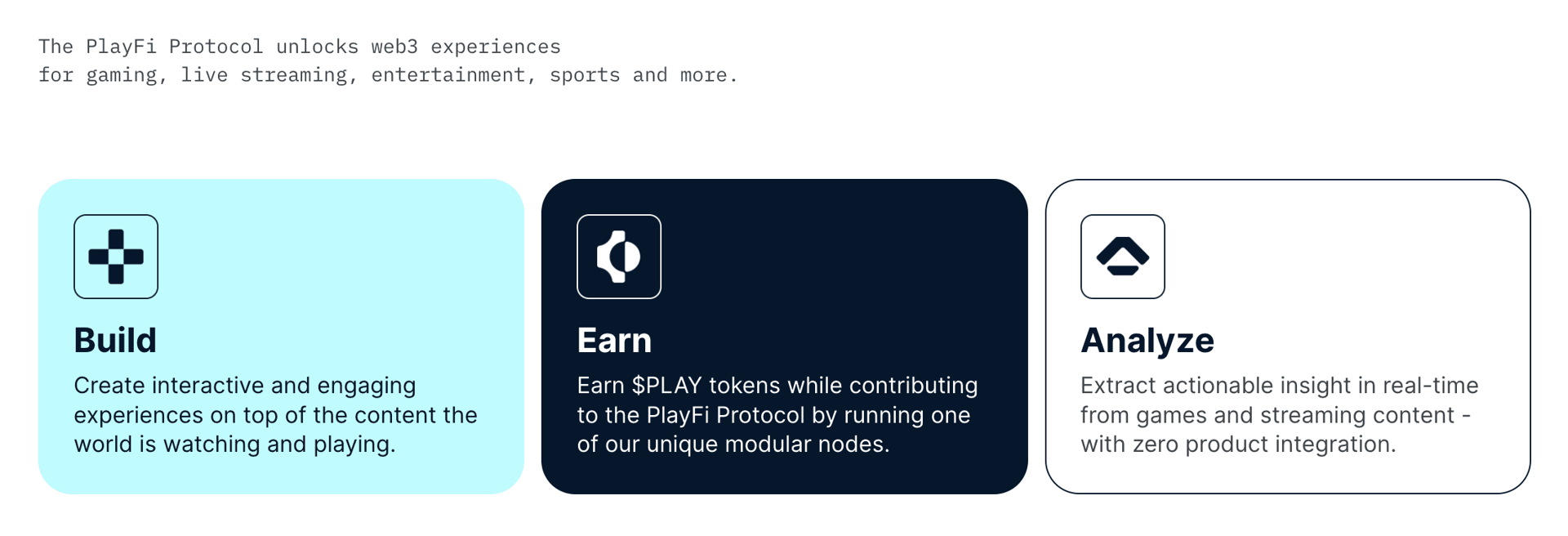 The PlayFi Protocol unlocks web3 experiences for gaming, live streaming, entertainment, sports and more.

Build

Create interactive and engaging experiences on top of the content the world is watching and playing.

Earn

Earn \$PLAY tokens while contributing to the PlayFi Protocol by running one of our unique modular nodes.

Analyze

Extract actionable insight in real-time from games and streaming content - with zero product integration.